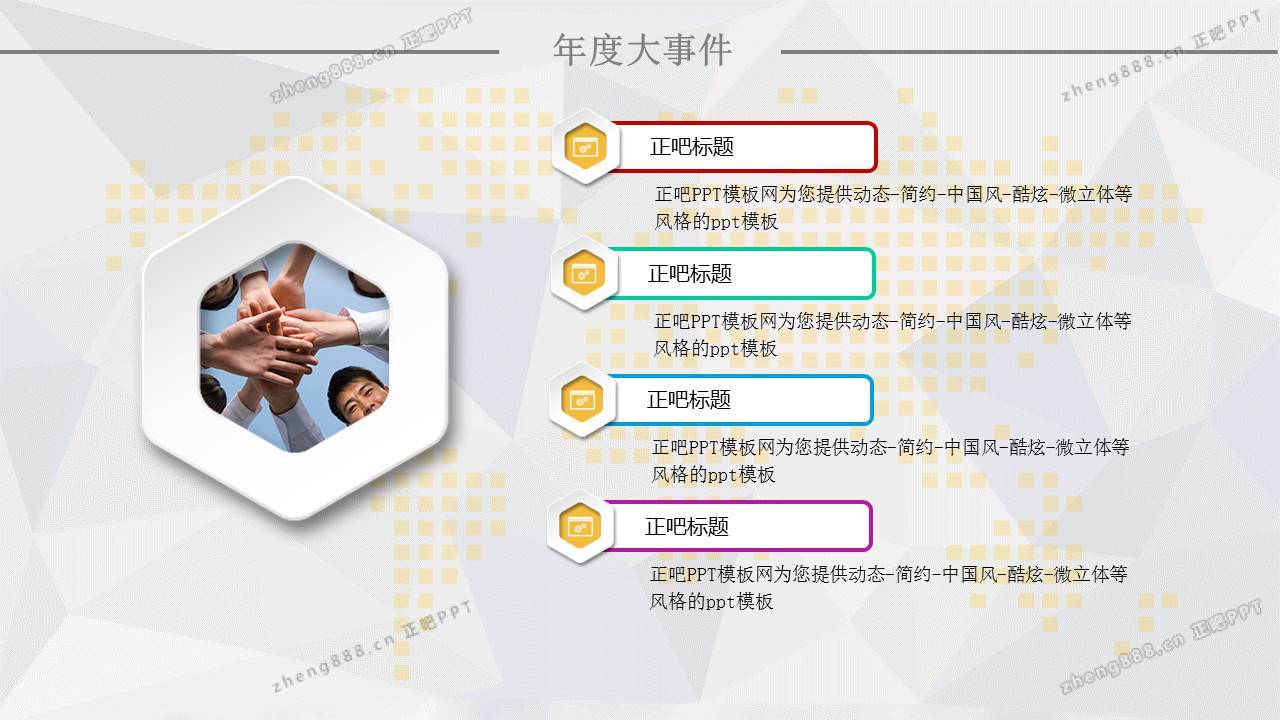 年度大事件

zheng888.cn 正吧PPT

zheng888.cn 正吧PPT

正吧标题

正吧PPT模板网为您提供动态-简约-中国风-酷炫-微立体等风格的ppt模板

正吧标题

正吧PPT模板网为您提供动态-简约-中国风-酷炫-微立体等风格的ppt模板

正吧标题

正吧PPT模板网为您提供动态-简约-中国风-酷炫-微立体等风格的ppt模板

正吧标题

正吧PPT模板网为您提供动态-简约-中国风-酷炫-微立体等风格的ppt模板

zheng888.cn 正吧PPT

zheng888.cn 正吧PPT